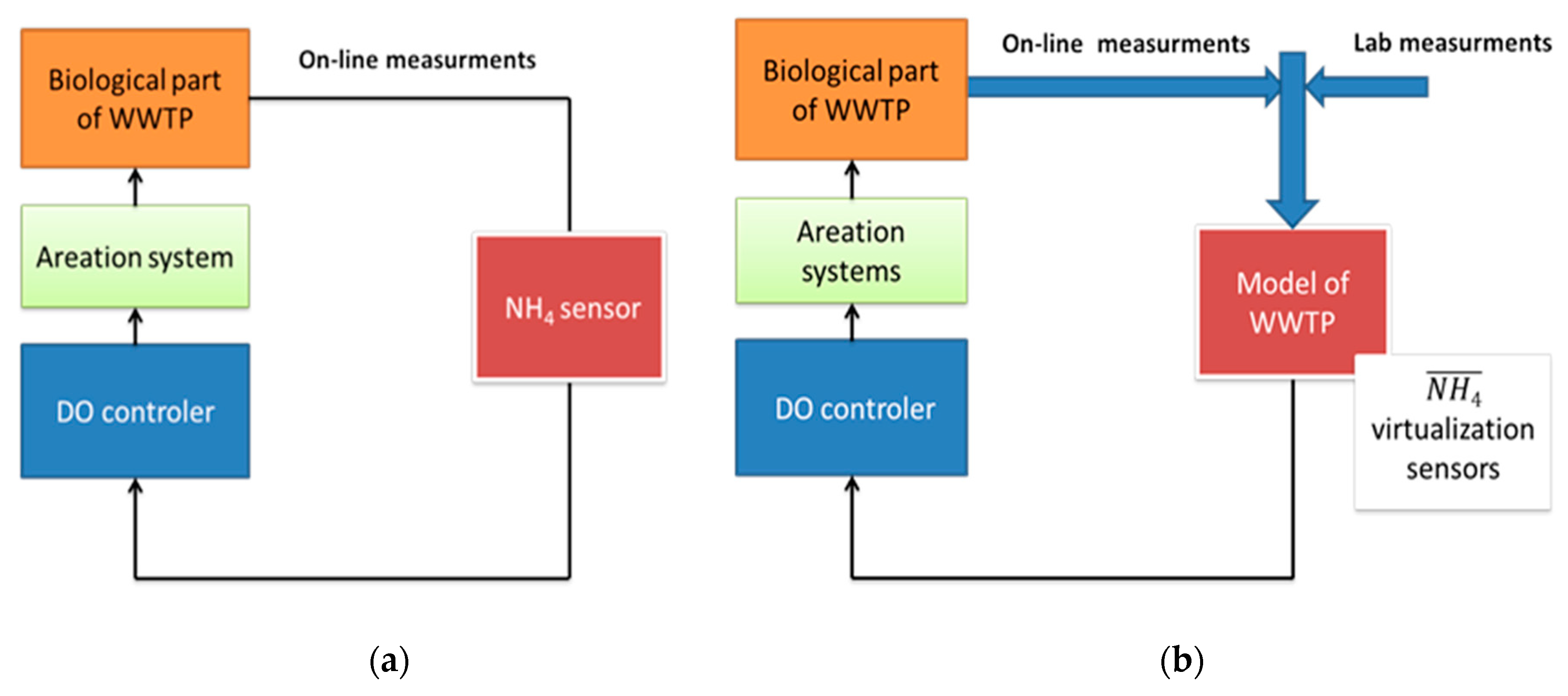 Biological part of WWTP

On-line measurments

Areation system

$NH_4$ sensor

DO controler

(a)

Biological part of WWTP

On-line measurments

Lab measurments

Areation systems

Model of WWTP

DO controler

$\overline{NH_4}$ virtualization sensors

(b)